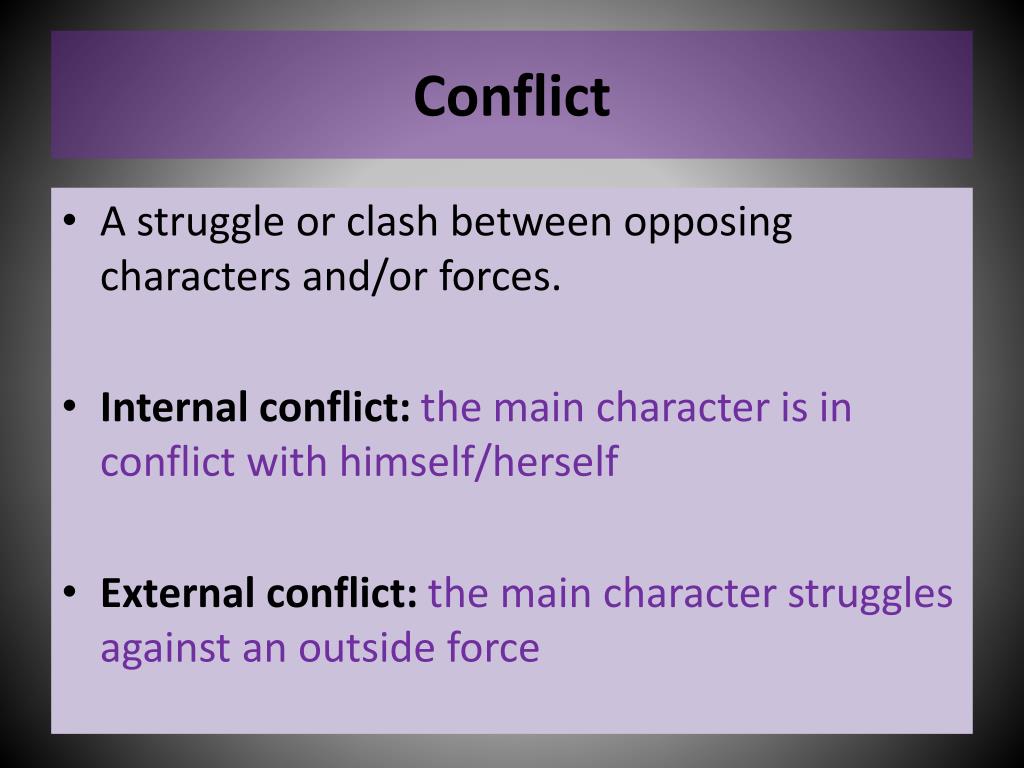 Conflict

• A struggle or clash between opposing characters and/or forces.

• Internal conflict: the main character is in conflict with himself/herself

• External conflict: the main character struggles against an outside force